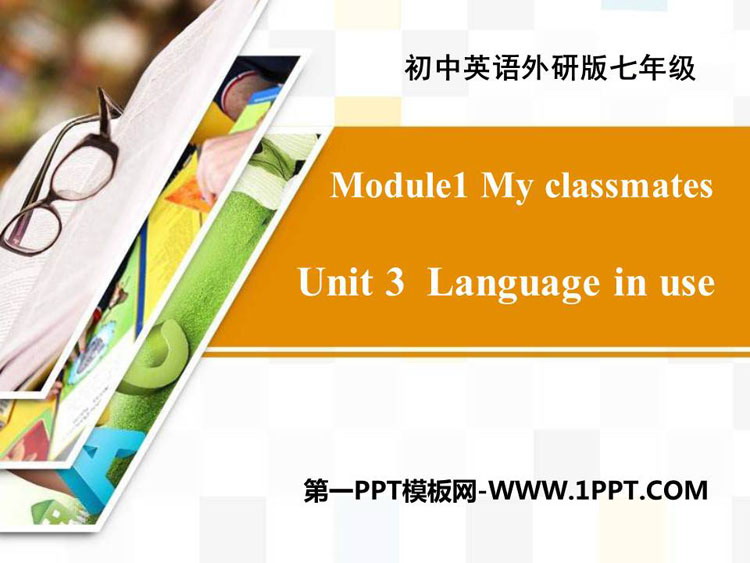 初中英语外研版七年级

Module1 My classmates

Unit 3 Language in use

第一PPT模板网-WWW.1PPT.COM